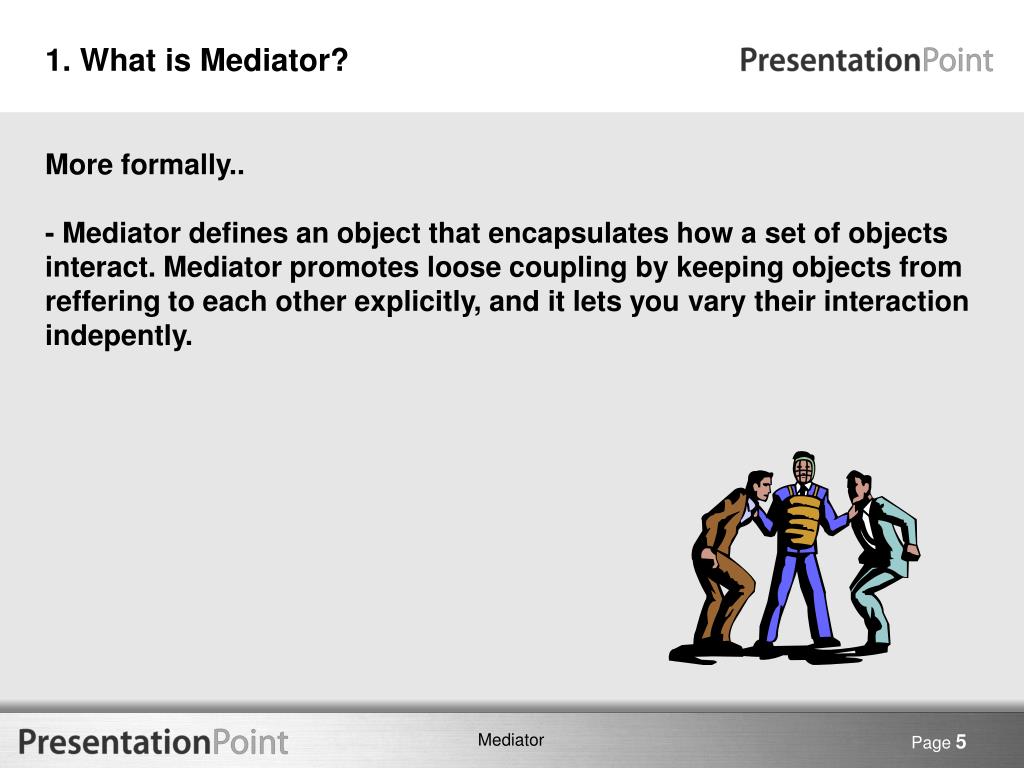 1. What is Mediator?

PresentationPoint

More formally..

- Mediator defines an object that encapsulates how a set of objects interact. Mediator promotes loose coupling by keeping objects from reffering to each other explicitly, and it lets you vary their interaction indepently.

PresentationPoint

Mediator

Page 5